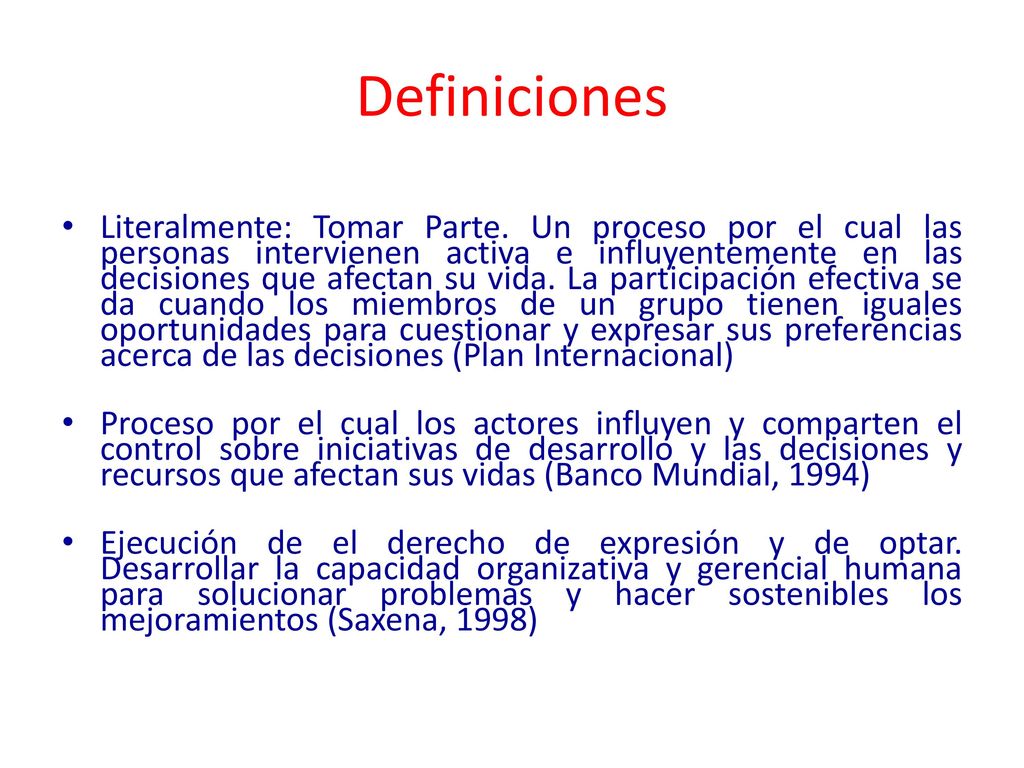 Definiciones

• Literalmente: Tomar Parte. Un proceso por el cual las personas intervienen activa e influyentemente en las decisiones que afectan su vida. La participación efectiva se da cuando los miembros de un grupo tienen iguales oportunidades para cuestionar y expresar sus preferencias acerca de las decisiones (Plan Internacional)

• Proceso por el cual los actores influyen y comparten el control sobre iniciativas de desarrollo y las decisiones y recursos que afectan sus vidas (Banco Mundial, 1994)

• Ejecución de el derecho de expresión y de optar. Desarrollar la capacidad organizativa y gerencial humana para solucionar problemas y hacer sostenibles los mejoramientos (Saxena, 1998)